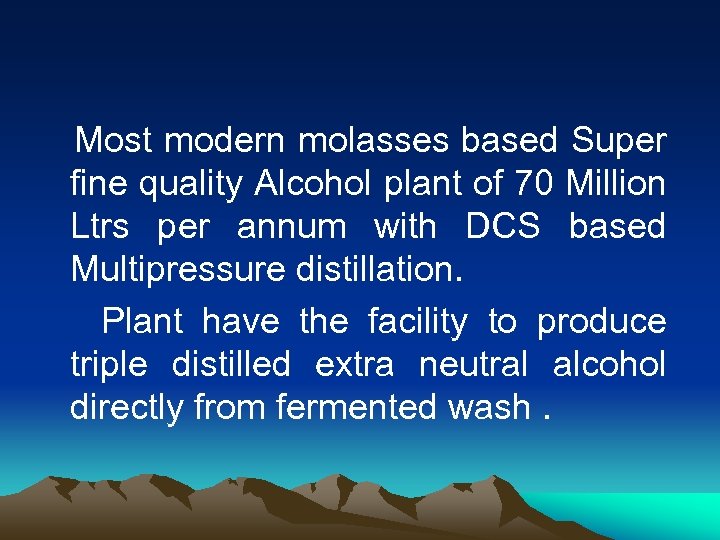 Most modern molasses based Super fine quality Alcohol plant of 70 Million Ltrs per annum with DCS based Multipressure distillation.

Plant have the facility to produce triple distilled extra neutral alcohol directly from fermented wash .